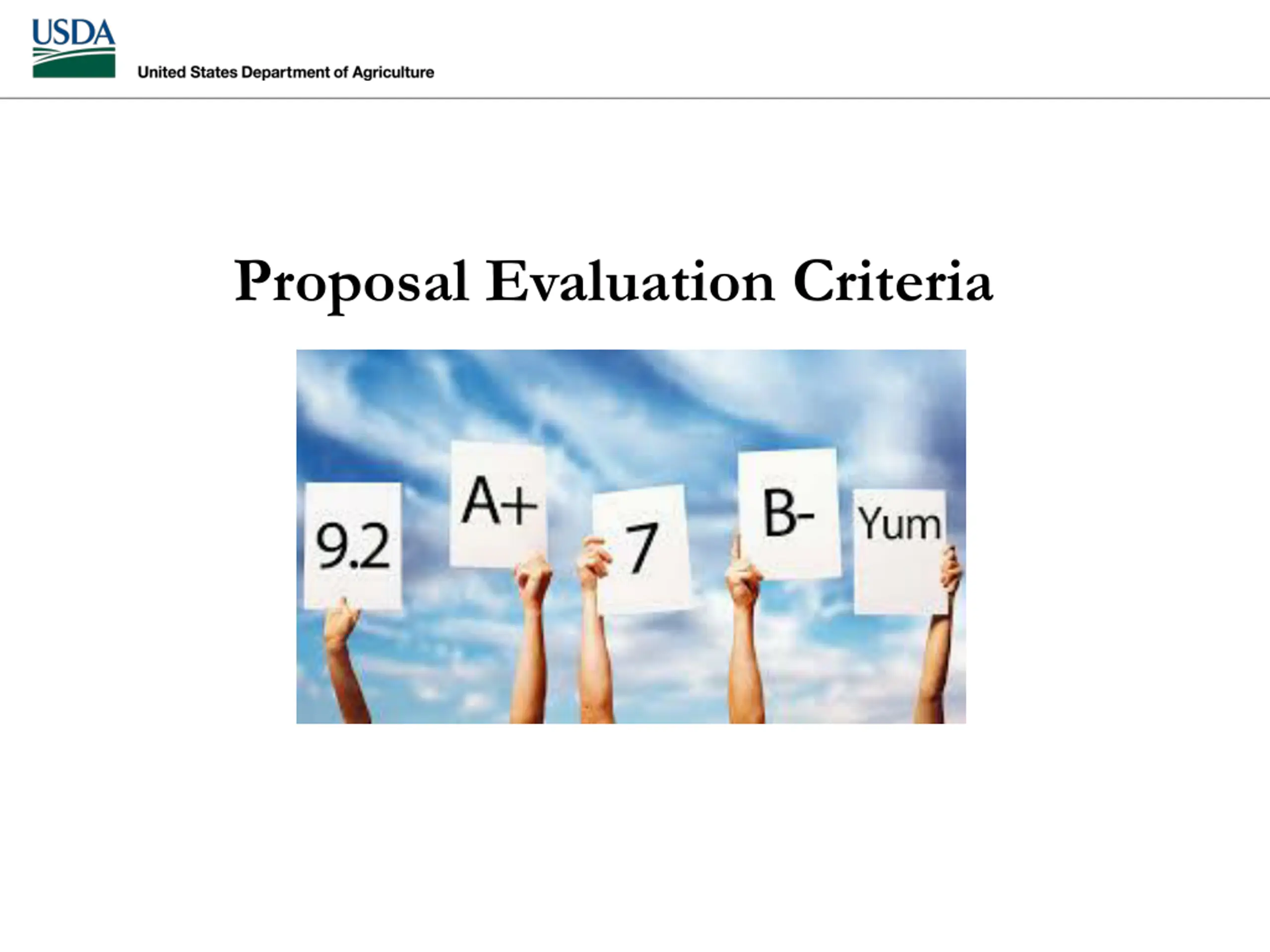 USDA
United States Department of Agriculture

Proposal Evaluation Criteria

9.2
A+
7
B-
Yum